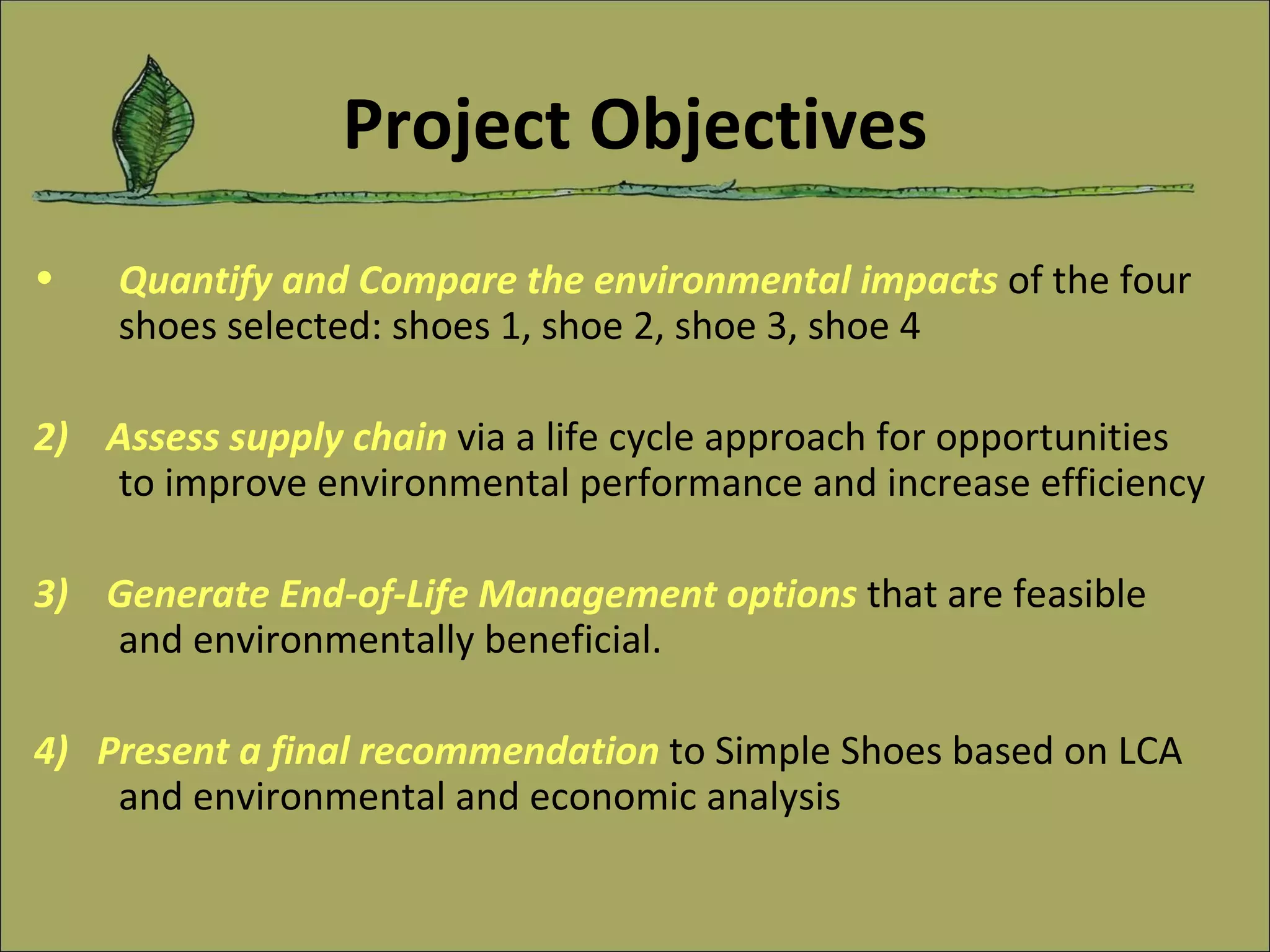 Project Objectives

• Quantify and Compare the environmental impacts of the four shoes selected: shoes 1, shoe 2, shoe 3, shoe 4

2) Assess supply chain via a life cycle approach for opportunities to improve environmental performance and increase efficiency

3) Generate End-of-Life Management options that are feasible and environmentally beneficial.

4) Present a final recommendation to Simple Shoes based on LCA and environmental and economic analysis